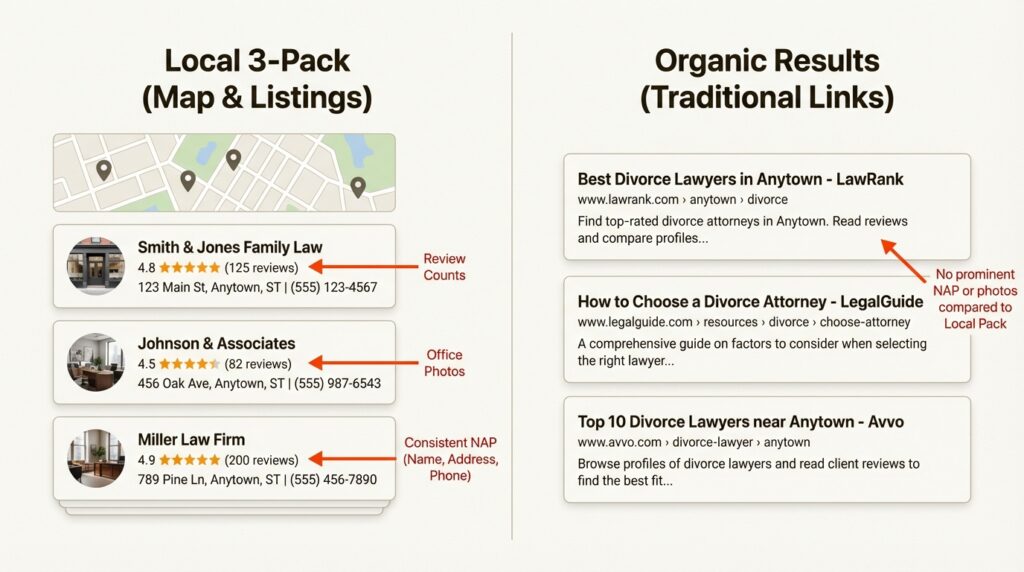 Local 3-Pack
(Map & Listings)

Smith & Jones Family Law
4.8 ★★★★★ (125 reviews)
123 Main St, Anytown, ST | (555) 123-4567

Review Counts

Johnson & Associates
4.5 ★★★★★ (82 reviews)
456 Oak Ave, Anytown, ST | (555) 987-6543

Office Photos

Miller Law Firm
4.9 ★★★★★ (200 reviews)
789 Pine Ln, Anytown, ST | (555) 456-7890

Consistent NAP (Name, Address, Phone)

Organic Results
(Traditional Links)

Best Divorce Lawyers in Anytown - LawRank
www.lawrank.com › anytown › divorce
Find top-rated divorce attorneys in Anytown. Read reviews and compare profiles...

No prominent NAP or photos compared to Local Pack

How to Choose a Divorce Attorney - LegalGuide
www.legalguide.com › resources › divorce › choose-attorney
A comprehensive guide on factors to consider when selecting the right lawyer...

Top 10 Divorce Lawyers near Anytown - Avvo
www.avvo.com › divorce-lawyer › anytown
Browse profiles of divorce lawyers and read client reviews to find the best fit...